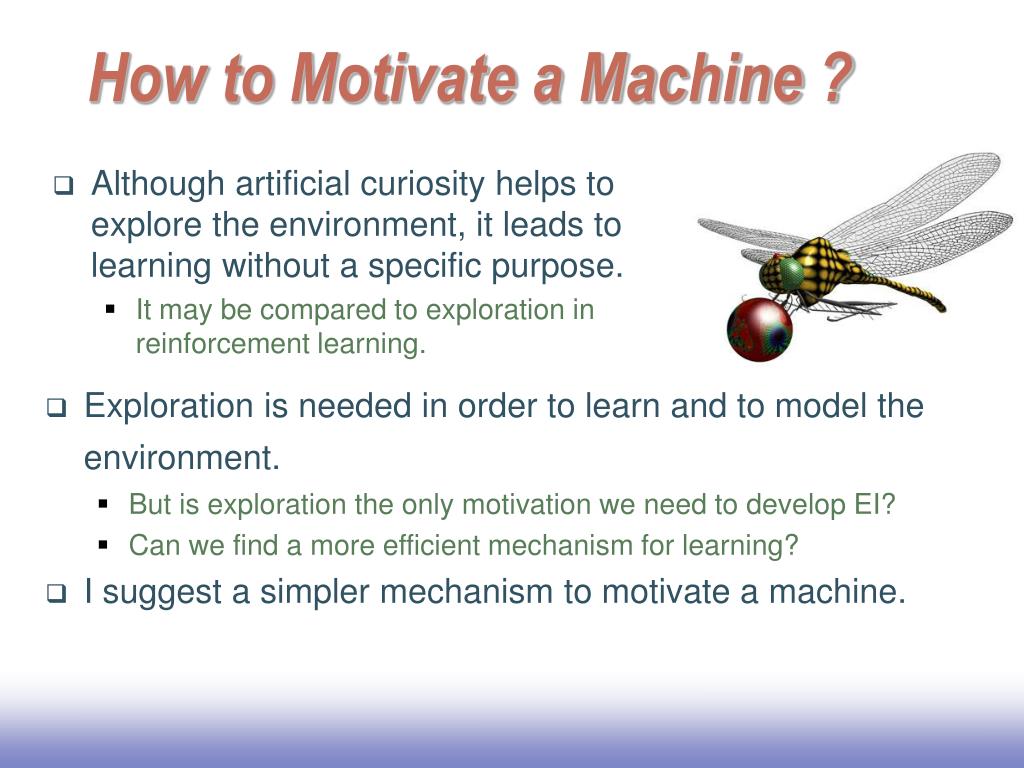 How to Motivate a Machine ?

❑ Although artificial curiosity helps to explore the environment, it leads to learning without a specific purpose.

▪ It may be compared to exploration in reinforcement learning.

❑ Exploration is needed in order to learn and to model the environment.

▪ But is exploration the only motivation we need to develop EI?

▪ Can we find a more efficient mechanism for learning?

❑ I suggest a simpler mechanism to motivate a machine.